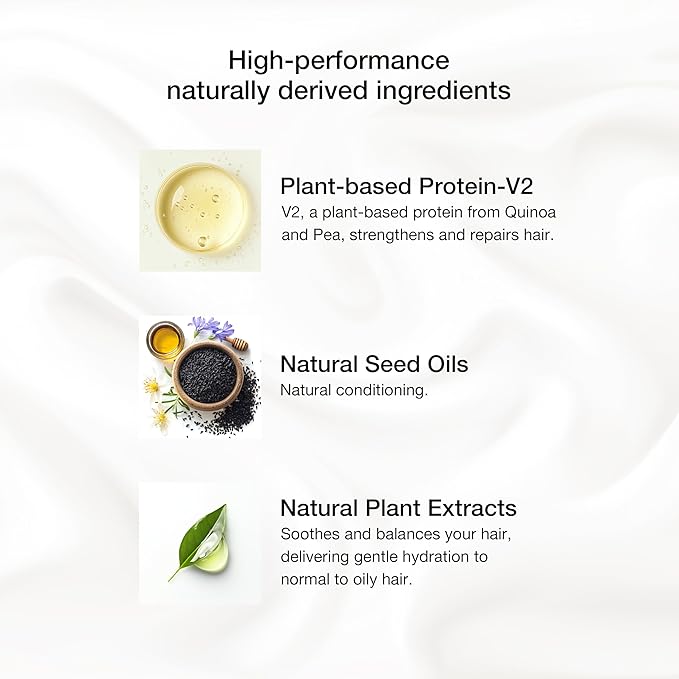 High-performance naturally derived ingredients

Plant-based Protein-V2
V2, a plant-based protein from Quinoa and Pea, strengthens and repairs hair.

Natural Seed Oils
Natural conditioning.

Natural Plant Extracts
Soothes and balances your hair, delivering gentle hydration to normal to oily hair.